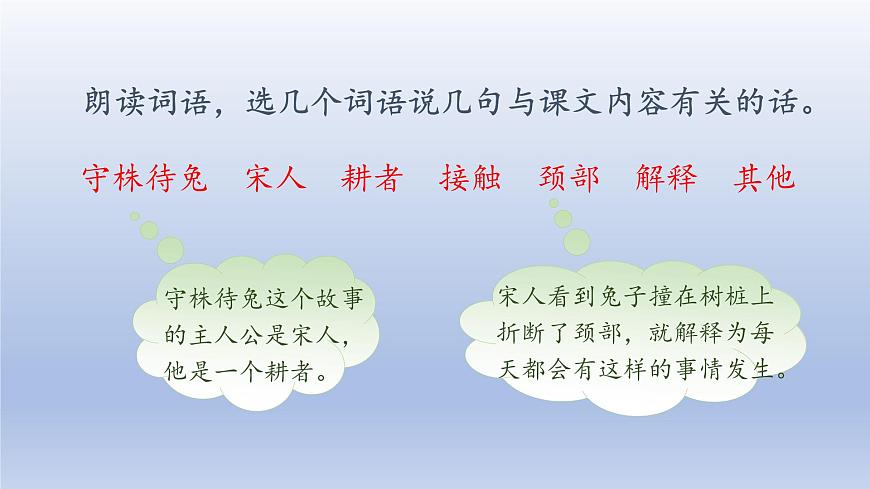 朗读词语，选几个词语说几句与课文内容有关的话。

守株待兔　宋人　耕者　接触　颈部　解释　其他

守株待兔这个故事的主人公是宋人，他是一个耕者。

宋人看到兔子撞在树桩上折断了颈部，就解释为每天都会有这样的事情发生。